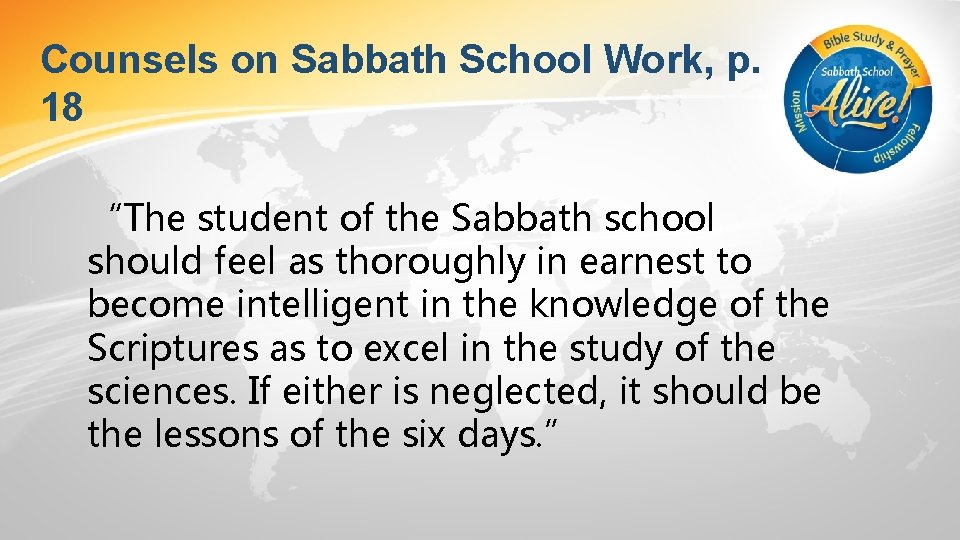 Counsels on Sabbath School Work, p. 18

Bible Study & Prayer
Sabbath School
Alive!
Mission
Fellowship

"The student of the Sabbath school should feel as thoroughly in earnest to become intelligent in the knowledge of the Scriptures as to excel in the study of the sciences. If either is neglected, it should be the lessons of the six days."